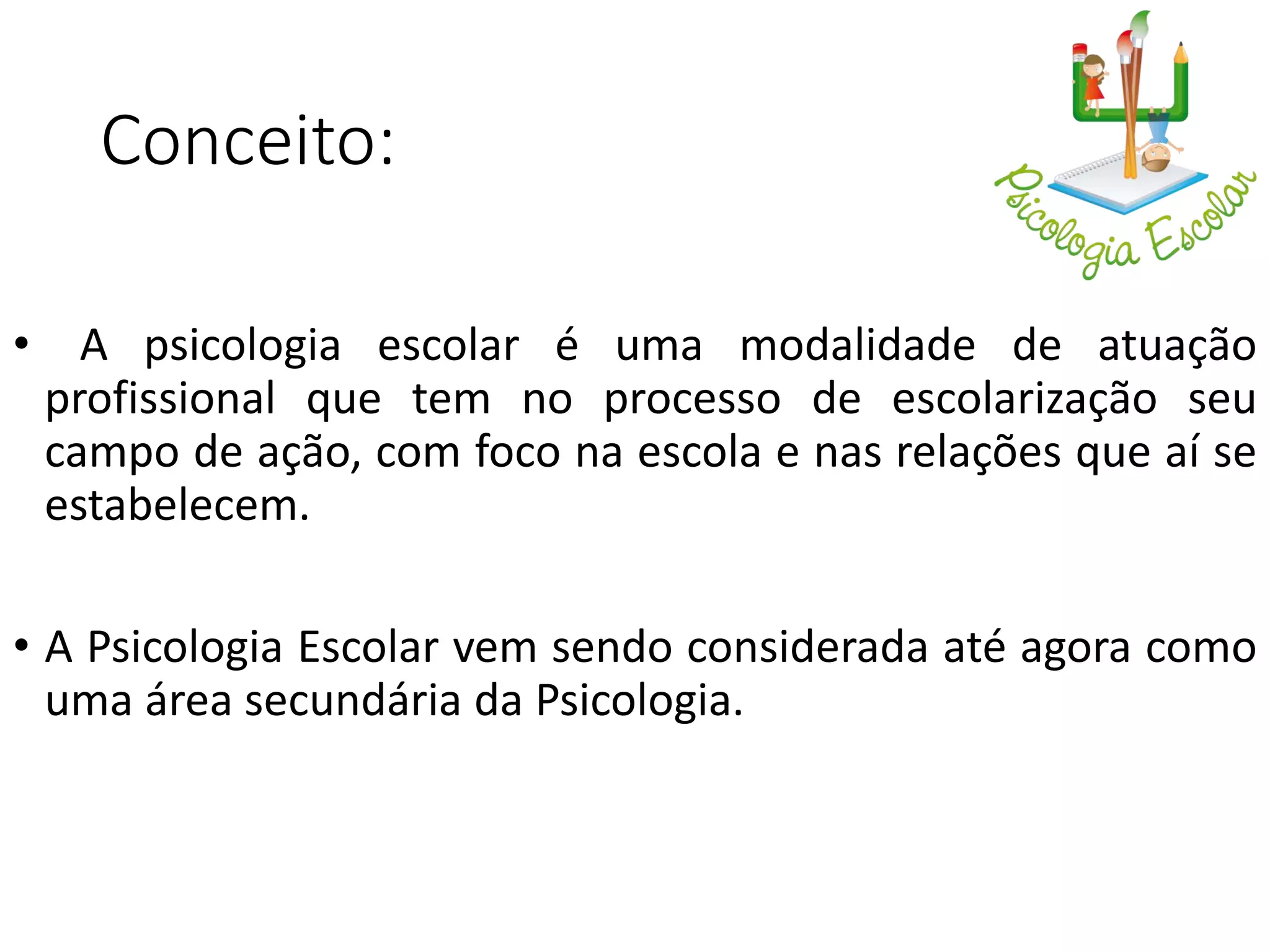 Conceito:

Psicologia Escolar

• A psicologia escolar é uma modalidade de atuação profissional que tem no processo de escolarização seu campo de ação, com foco na escola e nas relações que aí se estabelecem.

• A Psicologia Escolar vem sendo considerada até agora como uma área secundária da Psicologia.